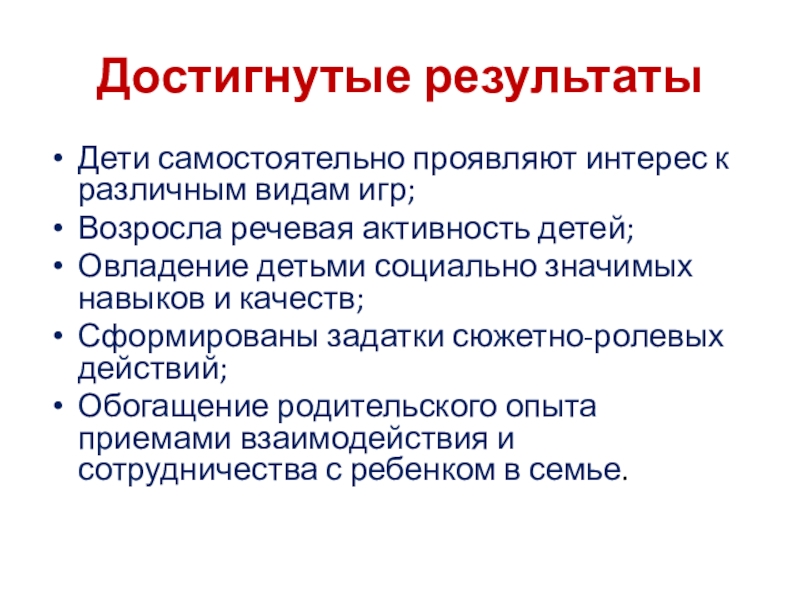 Достигнутые результаты

• Дети самостоятельно проявляют интерес к различным видам игр;
• Возросла речевая активность детей;
• Овладение детьми социально значимых навыков и качеств;
• Сформированы задатки сюжетно-ролевых действий;
• Обогащение родительского опыта приемами взаимодействия и сотрудничества с ребенком в семье.